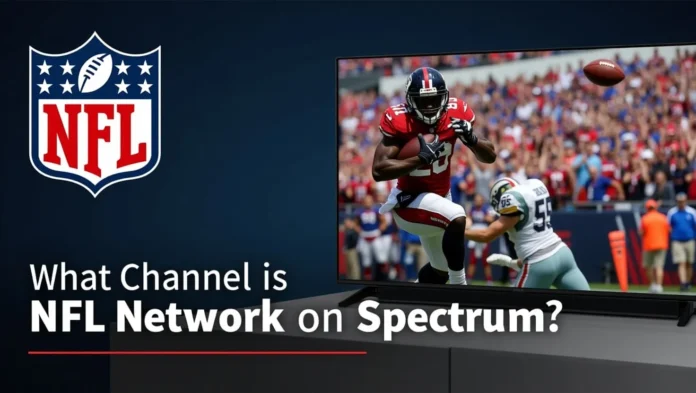 NFL

What Channel is
NFL Network on Spectrum?